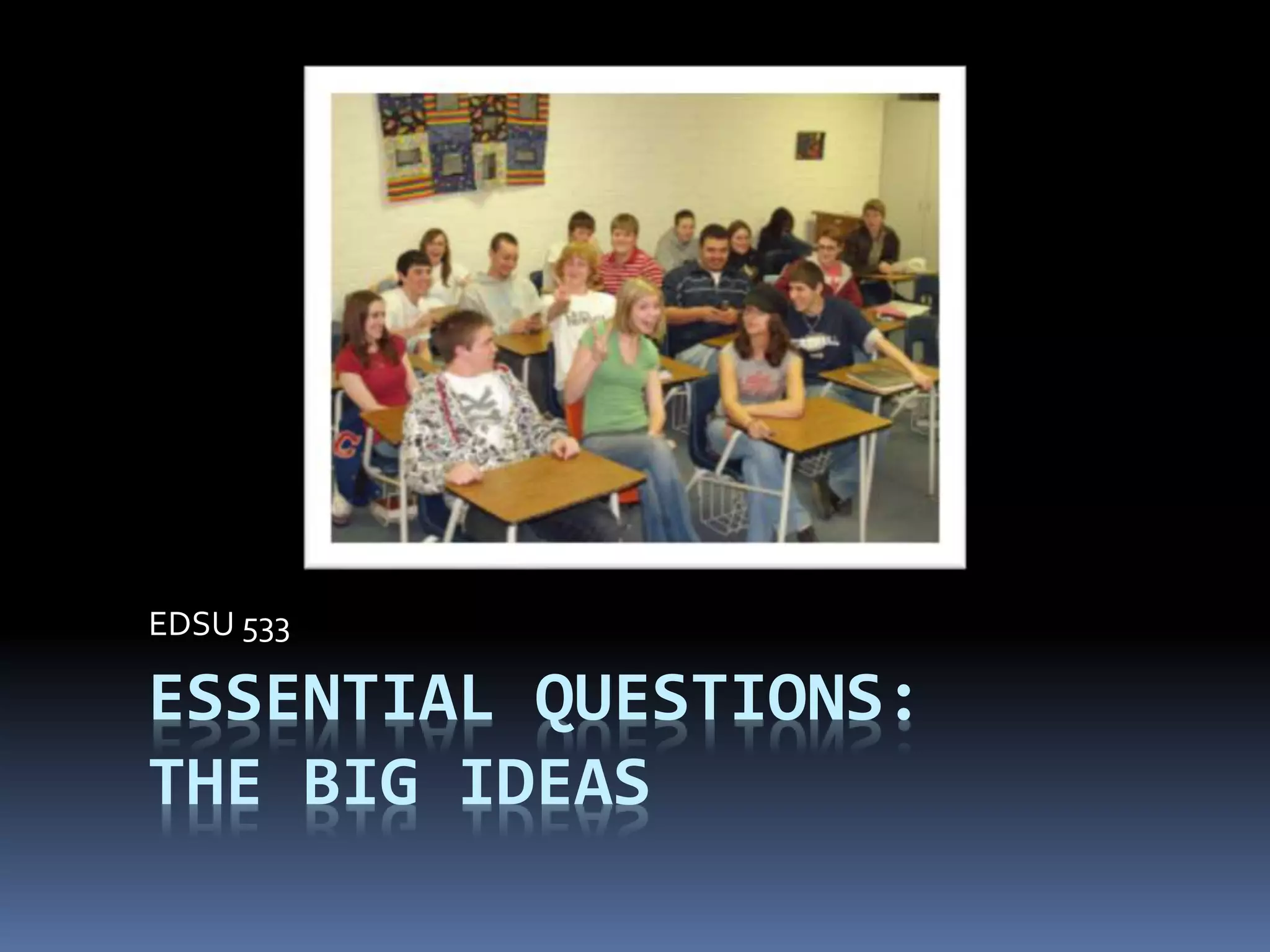 EDSU 533

ESSENTIAL QUESTIONS: THE BIG IDEAS